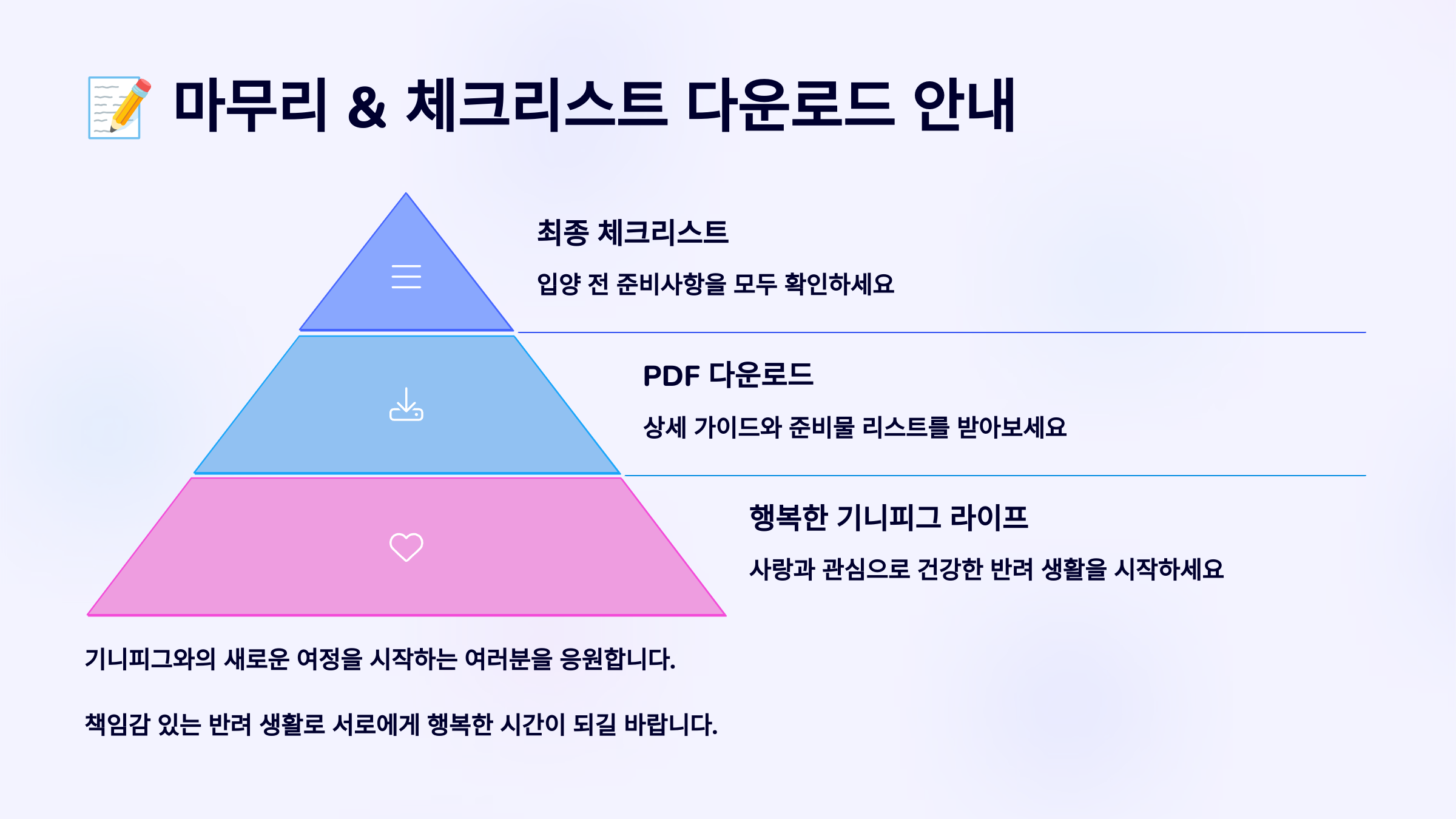 📝 마무리 & 체크리스트 다운로드 안내

최종 체크리스트

입양 전 준비사항을 모두 확인하세요

PDF 다운로드

상세 가이드와 준비물 리스트를 받아보세요

행복한 기니피그 라이프

사랑과 관심으로 건강한 반려 생활을 시작하세요

기니피그와의 새로운 여정을 시작하는 여러분을 응원합니다.

책임감 있는 반려 생활로 서로에게 행복한 시간이 되길 바랍니다.